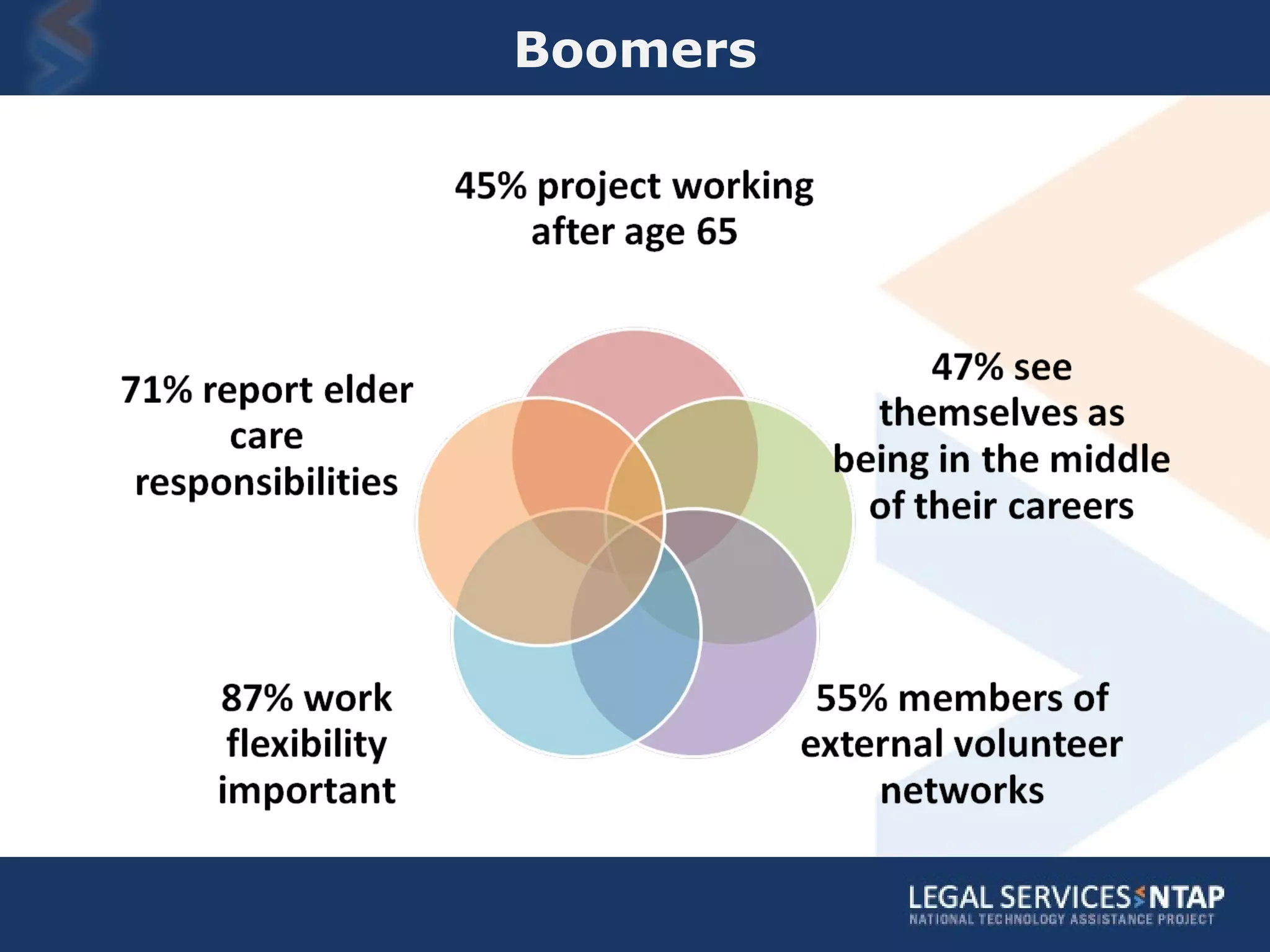 Boomers

45% project working after age 65

71% report elder care responsibilities

47% see themselves as being in the middle of their careers

87% work flexibility important

55% members of external volunteer networks

LEGAL SERVICES NTAP
NATIONAL TECHNOLOGY ASSISTANCE PROJECT